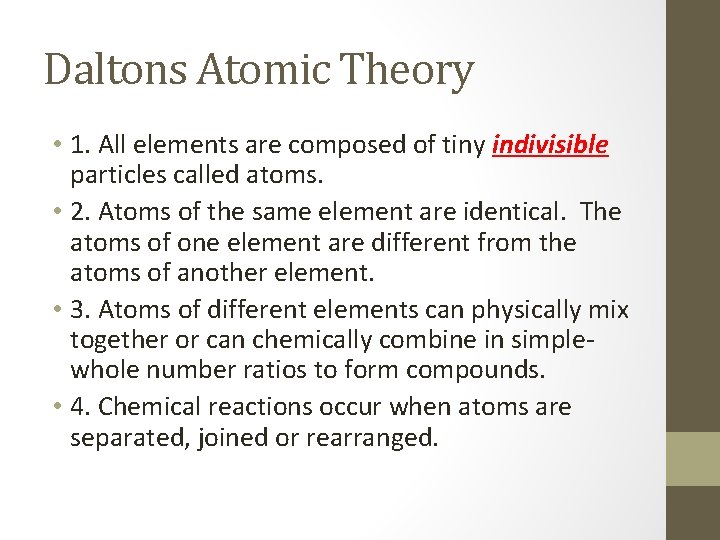 Daltons Atomic Theory

• 1. All elements are composed of tiny indivisible particles called atoms.

• 2. Atoms of the same element are identical. The atoms of one element are different from the atoms of another element.

• 3. Atoms of different elements can physically mix together or can chemically combine in simple-whole number ratios to form compounds.

• 4. Chemical reactions occur when atoms are separated, joined or rearranged.